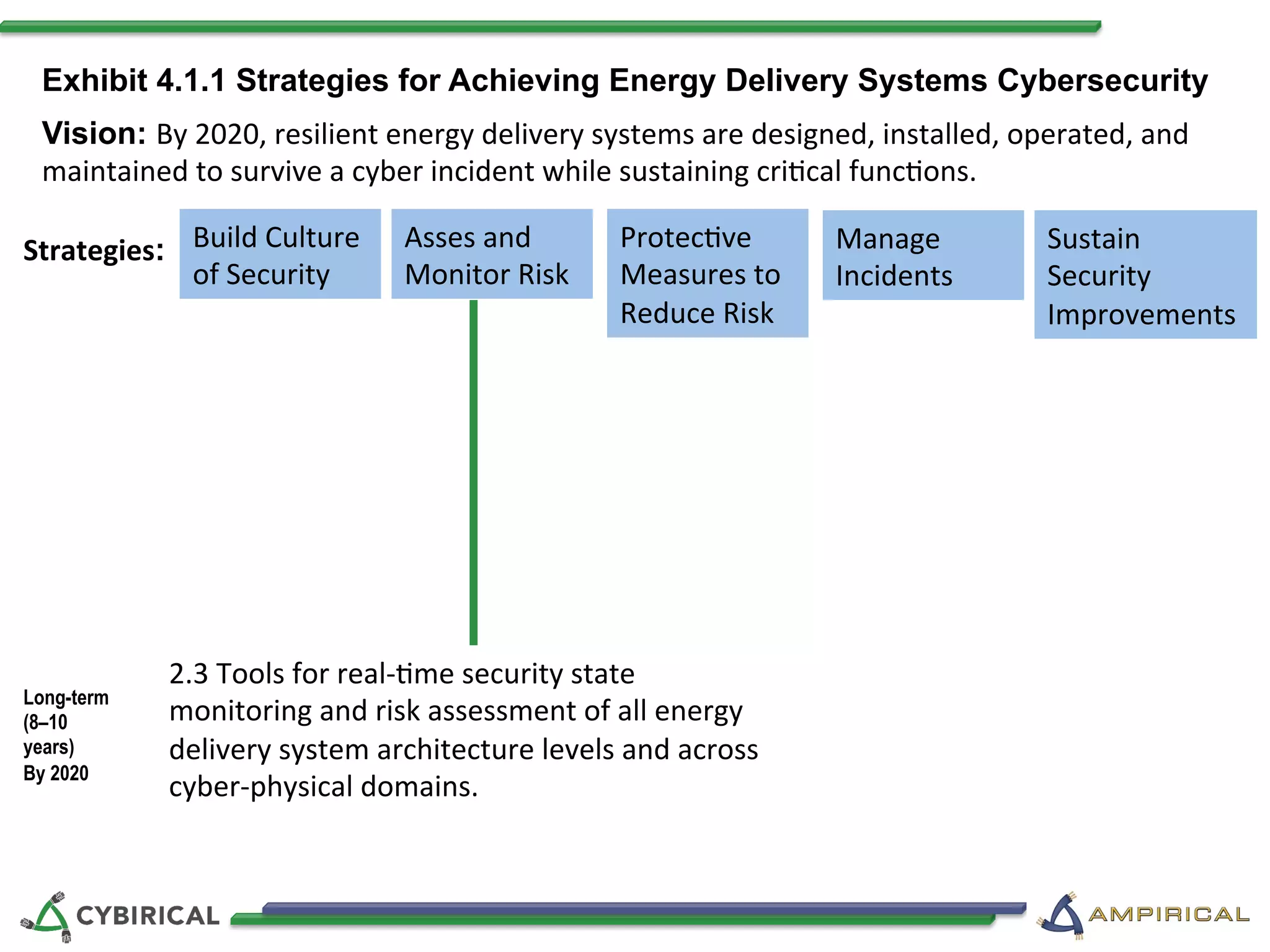 Exhibit 4.1.1 Strategies for Achieving Energy Delivery Systems Cybersecurity

Vision: By 2020, resilient energy delivery systems are designed, installed, operated, and maintained to survive a cyber incident while sustaining critical functions.

Strategies:

Build Culture of Security

Asses and Monitor Risk

Protective Measures to Reduce Risk

Manage Incidents

Sustain Security Improvements

Long-term (8–10 years) By 2020

2.3 Tools for real-time security state monitoring and risk assessment of all energy delivery system architecture levels and across cyber-physical domains.

CYBIRICAL

AMPIRICAL